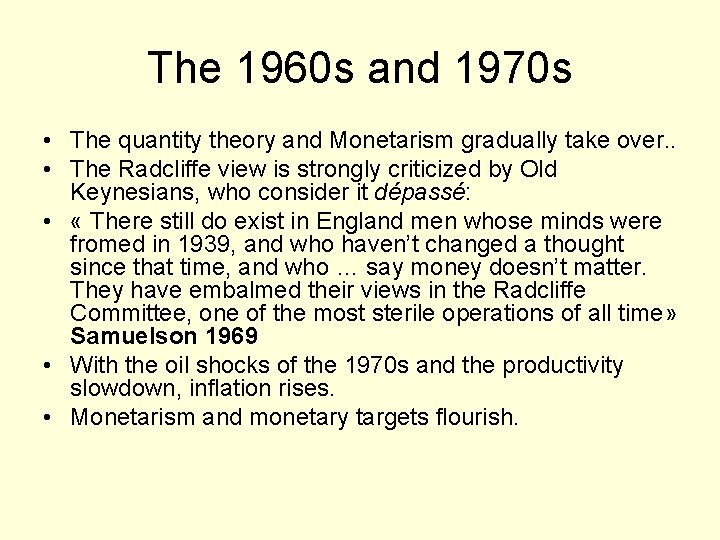 The 1960s and 1970s

• The quantity theory and Monetarism gradually take over..
• The Radcliffe view is strongly criticized by Old Keynesians, who consider it dépassé:
• « There still do exist in England men whose minds were fromed in 1939, and who haven't changed a thought since that time, and who … say money doesn't matter. They have embalmed their views in the Radcliffe Committee, one of the most sterile operations of all time» Samuelson 1969
• With the oil shocks of the 1970s and the productivity slowdown, inflation rises.
• Monetarism and monetary targets flourish.